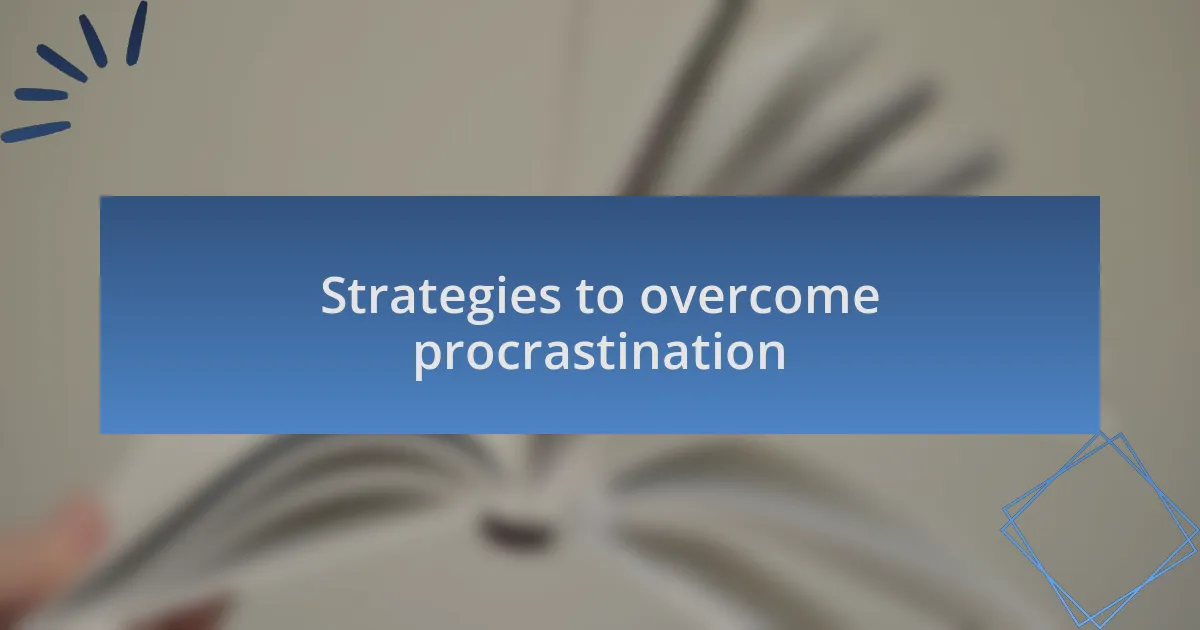 Strategies to overcome procrastination